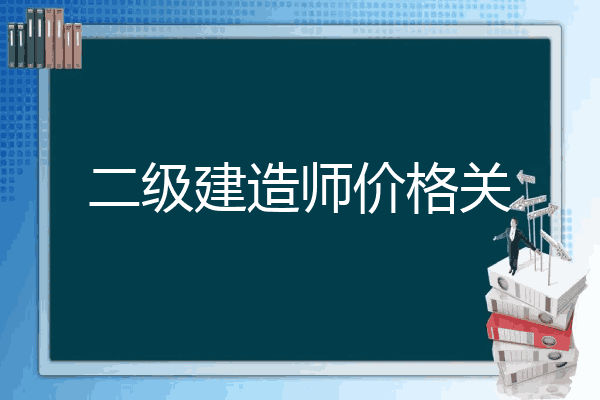 二级建造师价格关